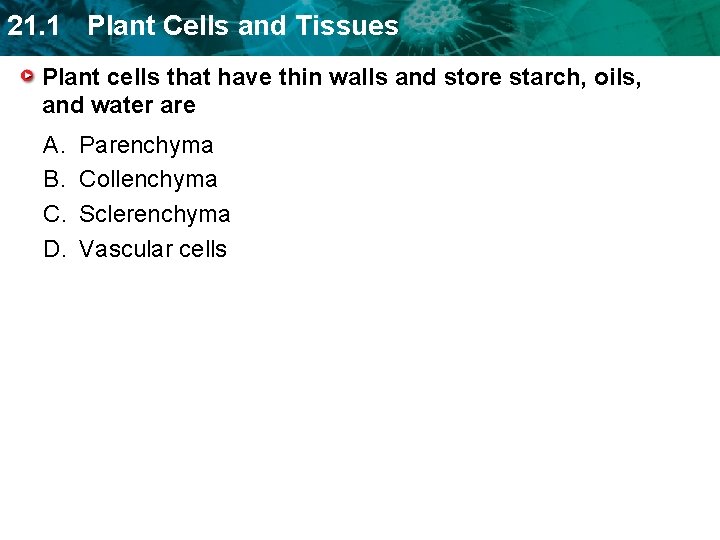 21.1 Plant Cells and Tissues

Plant cells that have thin walls and store starch, oils, and water are

A. Parenchyma
B. Collenchyma
C. Sclerenchyma
D. Vascular cells